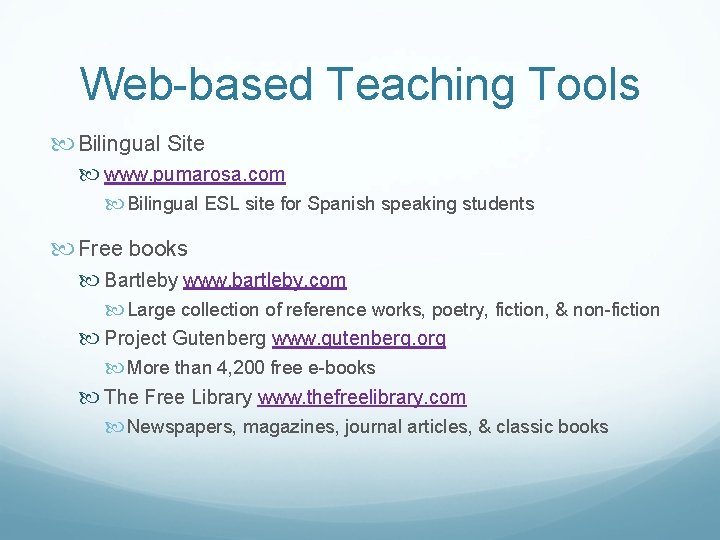 Web-based Teaching Tools

Bilingual Site

www.pumarosa.com

Bilingual ESL site for Spanish speaking students

Free books

Bartleby www.bartleby.com

Large collection of reference works, poetry, fiction, & non-fiction

Project Gutenberg www.gutenberg.org

More than 4,200 free e-books

The Free Library www.thefreelibrary.com

Newspapers, magazines, journal articles, & classic books